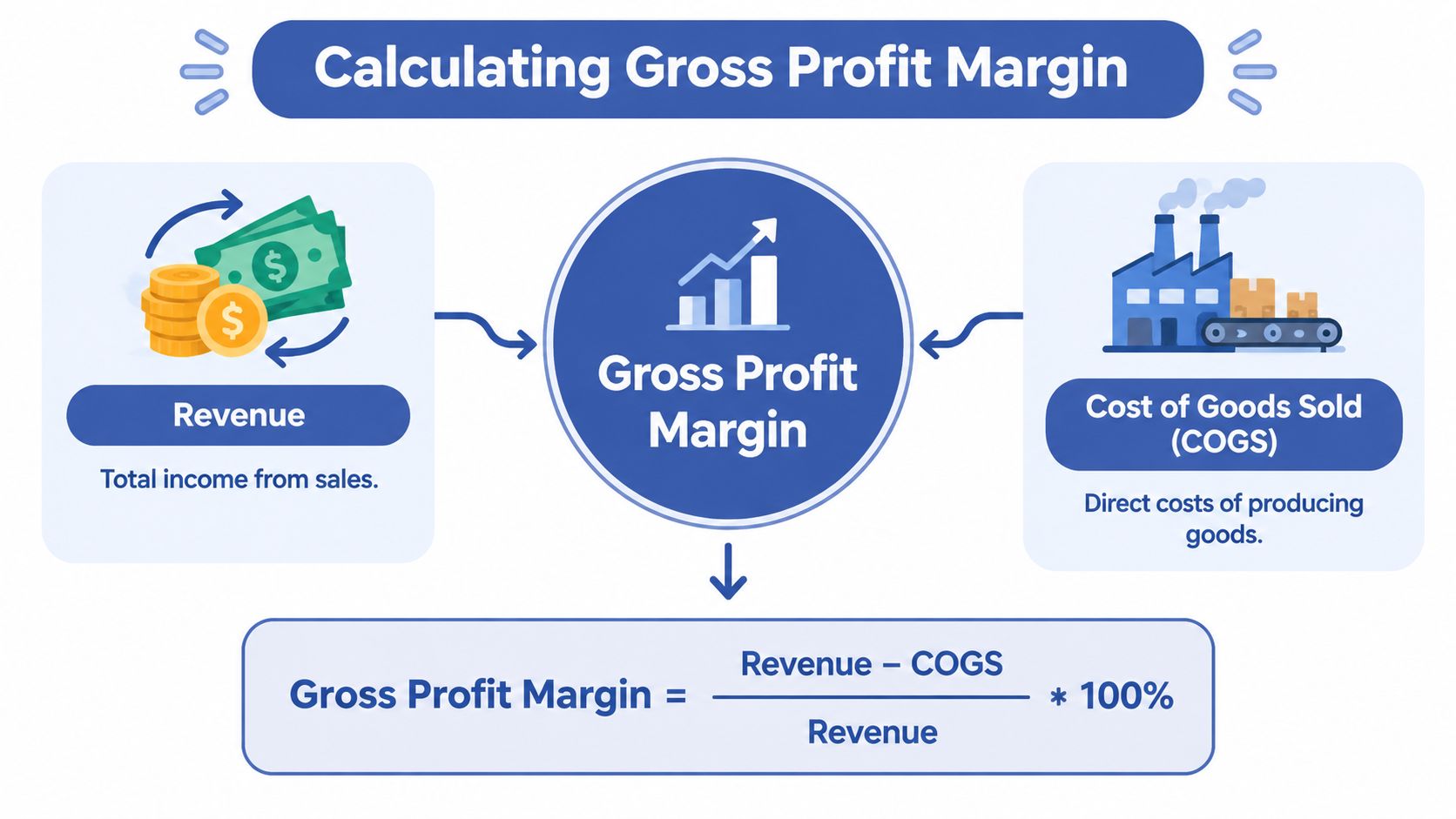 Calculating Gross Profit Margin

Revenue

Total income from sales.

Gross Profit Margin

Cost of Goods Sold (COGS)

Direct costs of producing goods.

$\text{Gross Profit Margin} = \frac{\text{Revenue} - \text{COGS}}{\text{Revenue}} * 100\%$